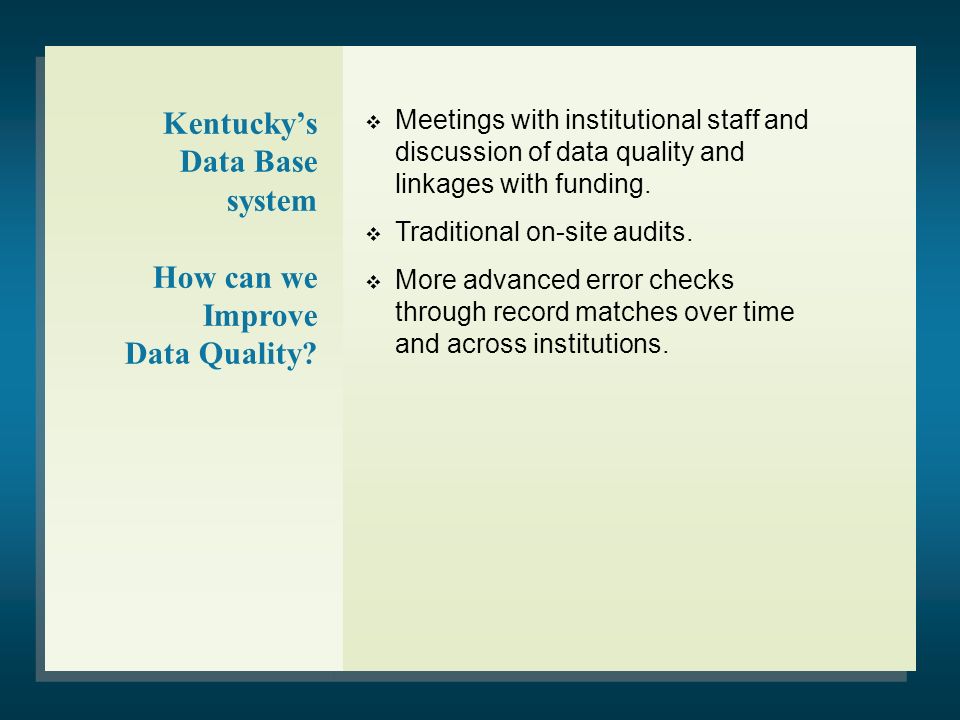 Kentucky's Data Base system

How can we Improve Data Quality?

❖ Meetings with institutional staff and discussion of data quality and linkages with funding.

❖ Traditional on-site audits.

❖ More advanced error checks through record matches over time and across institutions.